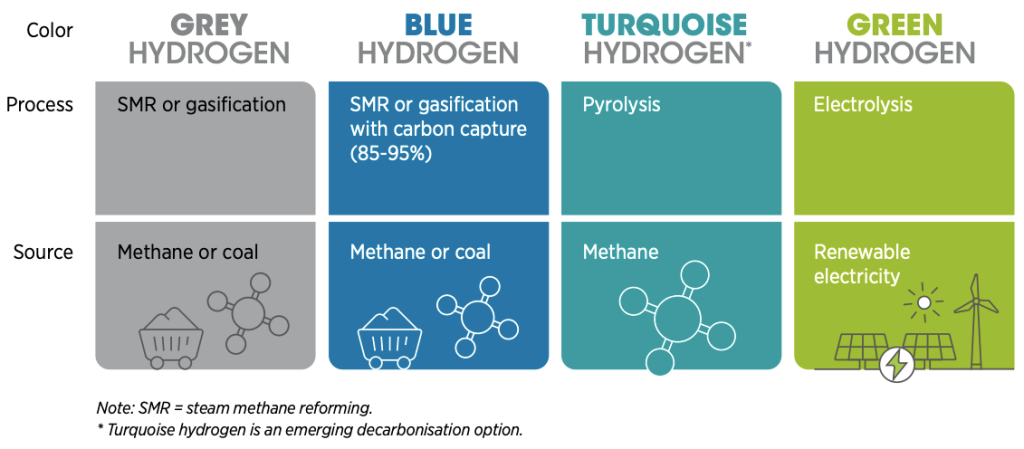 | Color | GREY HYDROGEN | BLUE HYDROGEN | TURQUOISE HYDROGEN* | GREEN HYDROGEN |
|---|---|---|---|---|
| Process | SMR or gasification | SMR or gasification with carbon capture (85-95%) | Pyrolysis | Electrolysis |
| Source | Methane or coal | Methane or coal | Methane | Renewable electricity |

Note: SMR = steam methane reforming.
* Turquoise hydrogen is an emerging decarbonisation option.